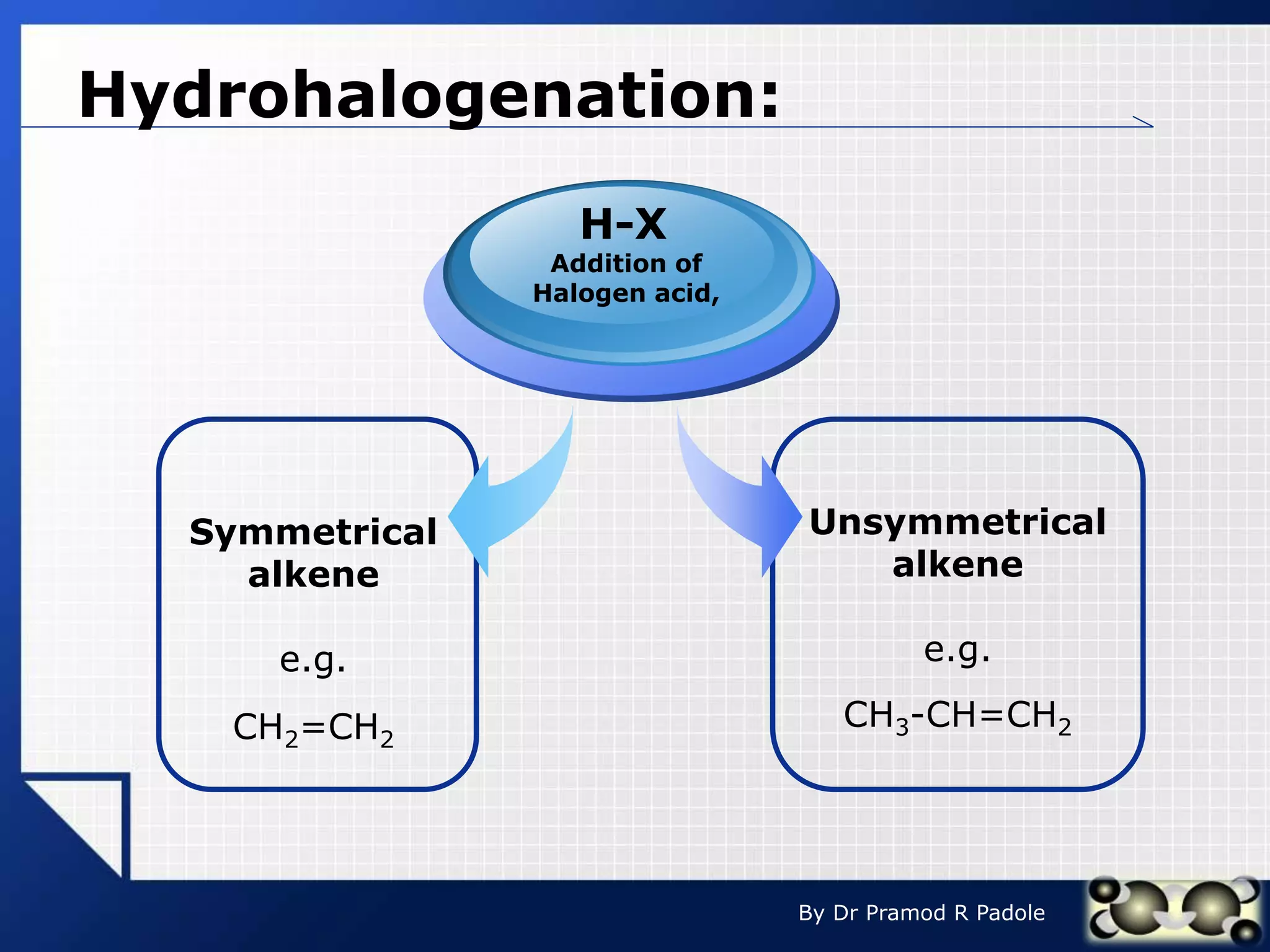 Hydrohalogenation:

H-X
Addition of Halogen acid,

Symmetrical alkene

e.g.

$CH_2=CH_2$

Unsymmetrical alkene

e.g.

$CH_3-CH=CH_2$

By Dr Pramod R Padole